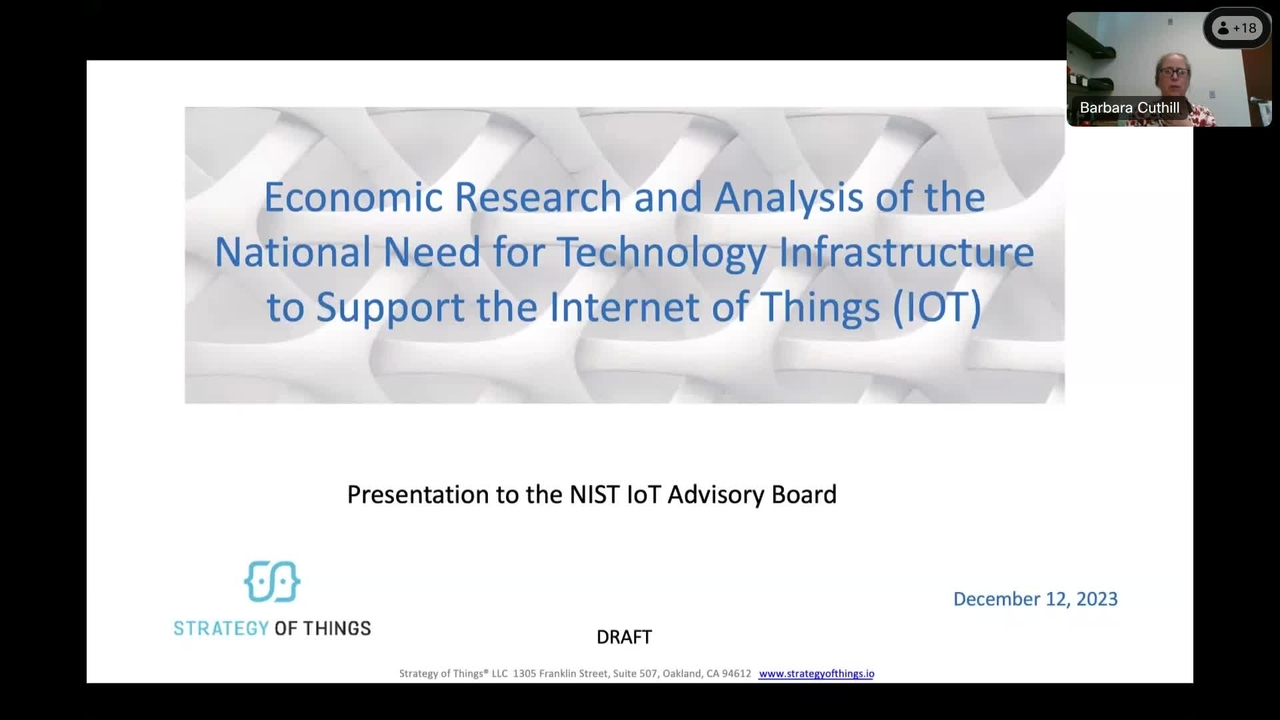 +18

Barbara Cuthill

Economic Research and Analysis of the National Need for Technology Infrastructure to Support the Internet of Things (IOT)

Presentation to the NIST IoT Advisory Board

STRATEGY OF THINGS

December 12, 2023

DRAFT

Strategy of Things® LLC 1305 Franklin Street, Suite 507, Oakland, CA 94612 www.strategyofthings.io